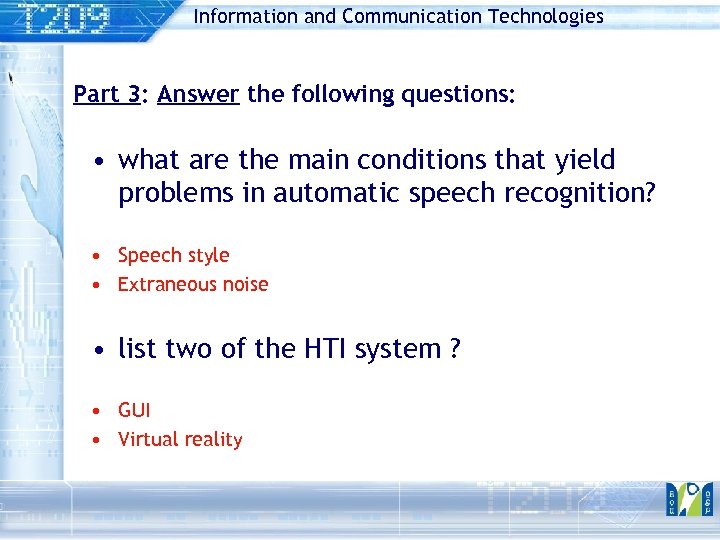 T209

Information and Communication Technologies

Part 3: Answer the following questions:

• what are the main conditions that yield problems in automatic speech recognition?

• Speech style
• Extraneous noise

• list two of the HTI system ?

• GUI
• Virtual reality